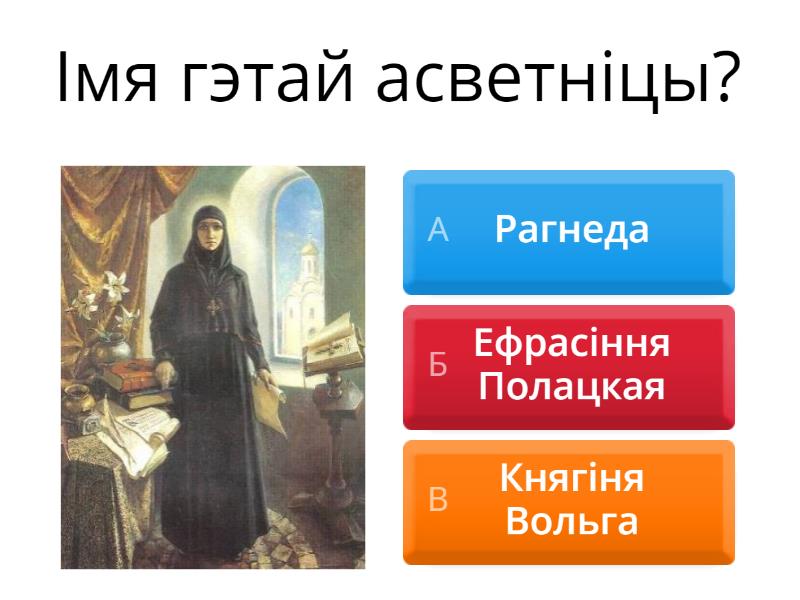 Імя гэтай асветніцы?

А Рагнеда

Б Ефрасіння Полацкая

В Княгіня Вольга